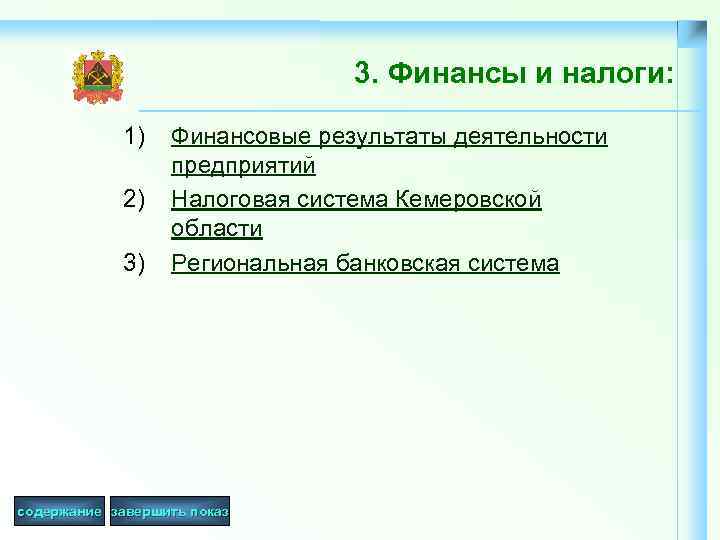 3. Финансы и налоги:

1) Финансовые результаты деятельности предприятий

2) Налоговая система Кемеровской области

3) Региональная банковская система

содержание

завершить показ